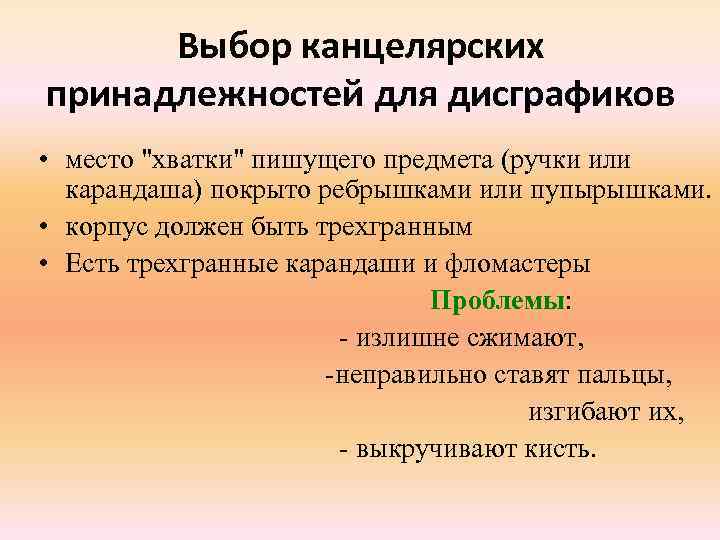 Выбор канцелярских принадлежностей для дисграфиков

• место "хватки" пишущего предмета (ручки или карандаша) покрыто ребрышками или пупырышками.
• корпус должен быть трехгранным
• Есть трехгранные карандаши и фломастеры

Проблемы:
- излишне сжимают,
-неправильно ставят пальцы,
изгибают их,
- выкручивают кисть.